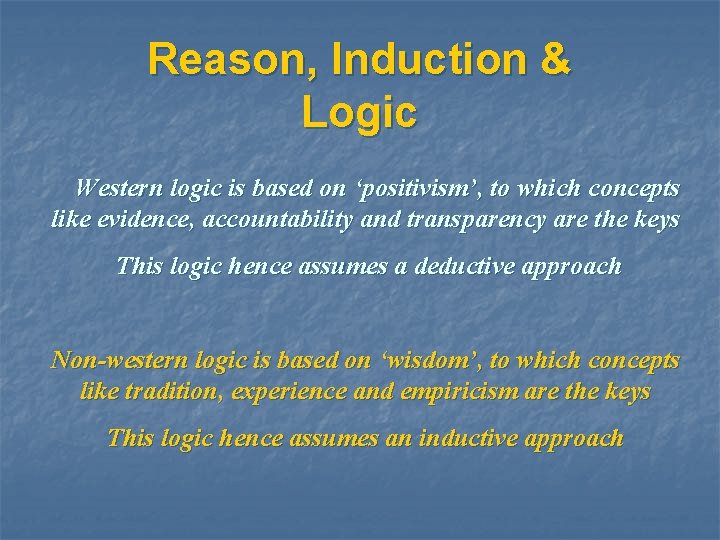 Reason, Induction & Logic

Western logic is based on ‘positivism’, to which concepts like evidence, accountability and transparency are the keys

This logic hence assumes a deductive approach

Non-western logic is based on ‘wisdom’, to which concepts like tradition, experience and empiricism are the keys

This logic hence assumes an inductive approach